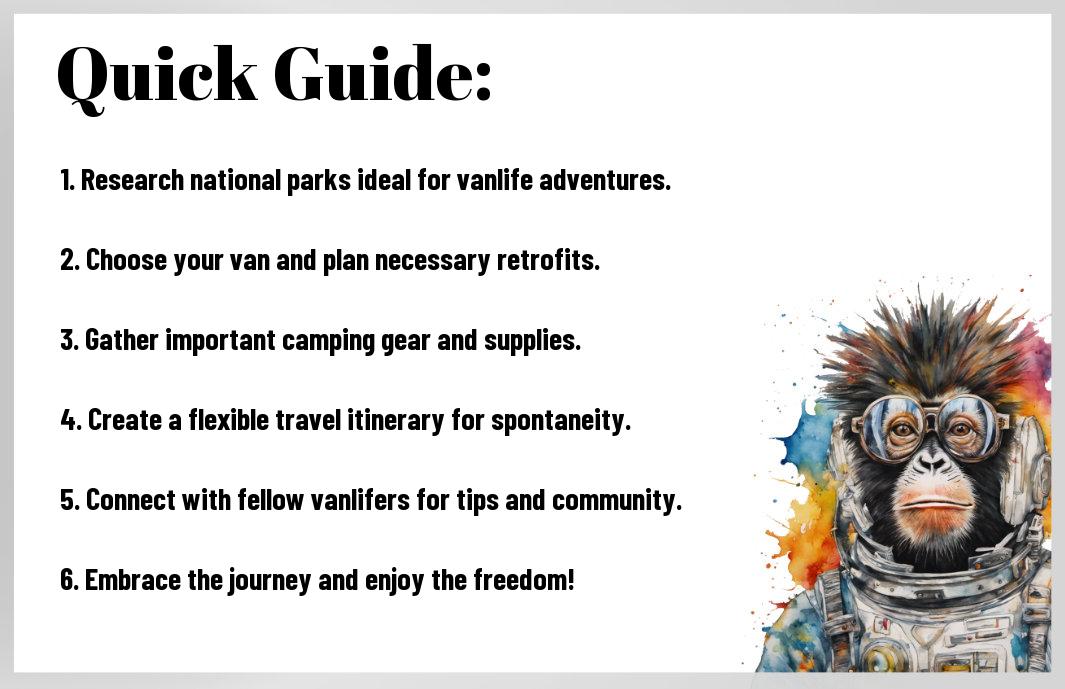 Quick Guide:

1. Research national parks ideal for vanlife adventures.

2. Choose your van and plan necessary retrofits.

3. Gather important camping gear and supplies.

4. Create a flexible travel itinerary for spontaneity.

5. Connect with fellow vanlifers for tips and community.

6. Embrace the journey and enjoy the freedom!